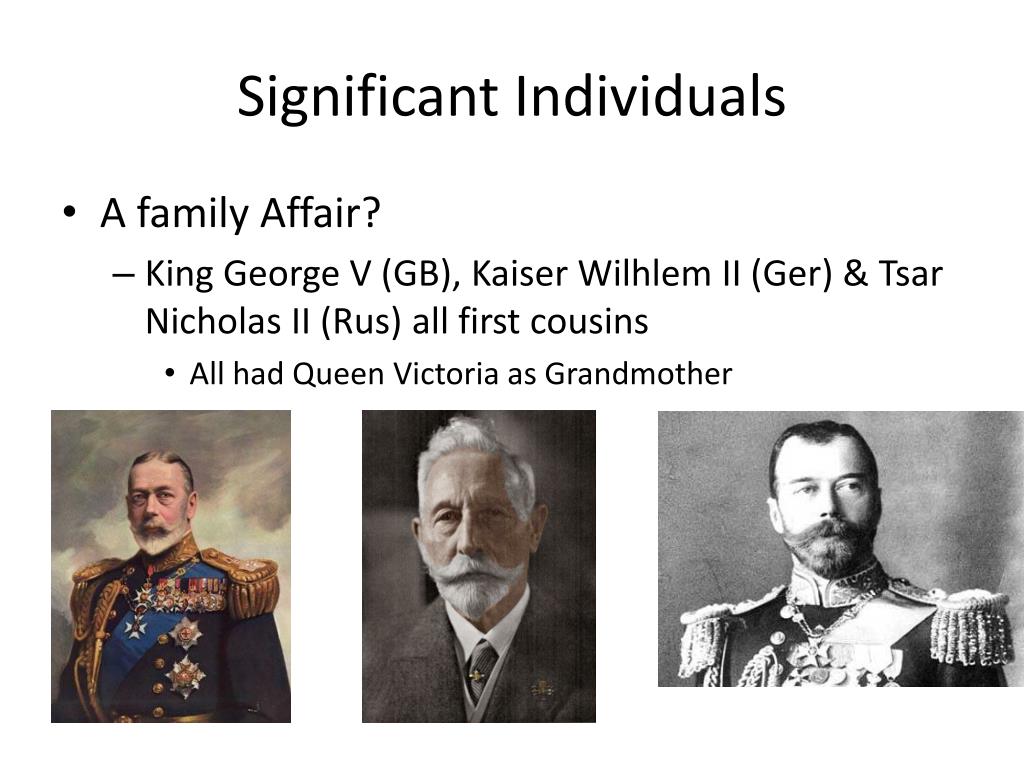 Significant Individuals

• A family Affair?
– King George V (GB), Kaiser Wilhlem II (Ger) & Tsar Nicholas II (Rus) all first cousins
• All had Queen Victoria as Grandmother